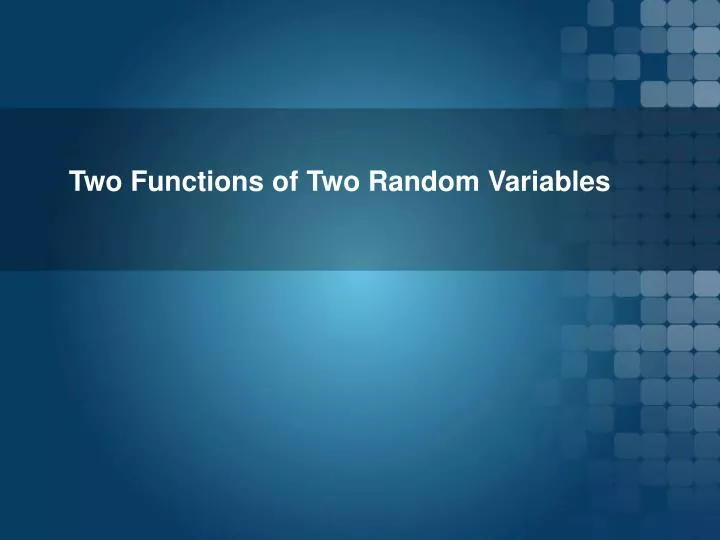 Two Functions of Two Random Variables